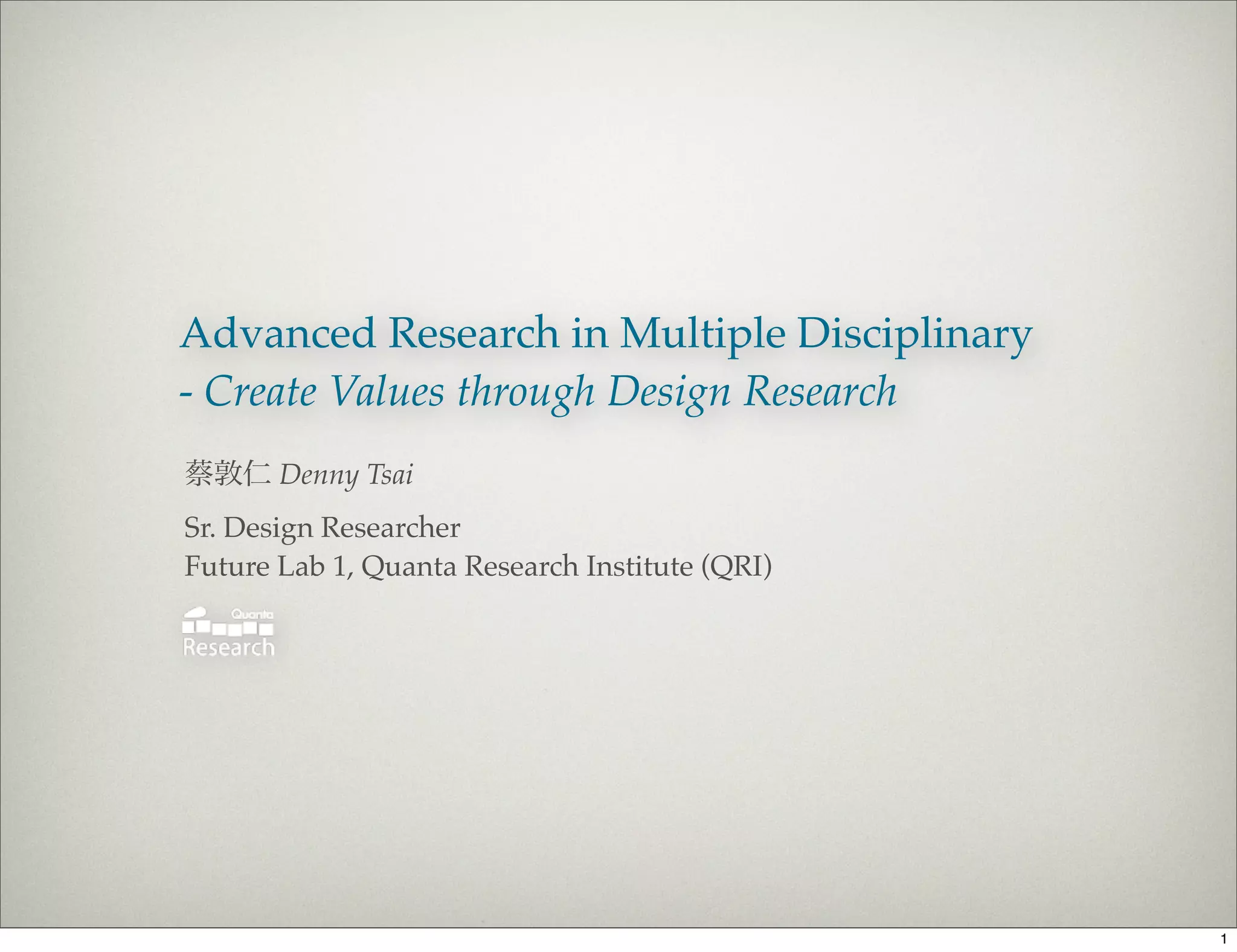 Advanced Research in Multiple Disciplinary
- Create Values through Design Research

蔡敦仁 Denny Tsai

Sr. Design Researcher
Future Lab 1, Quanta Research Institute (QRI)

Quanta
Research

1